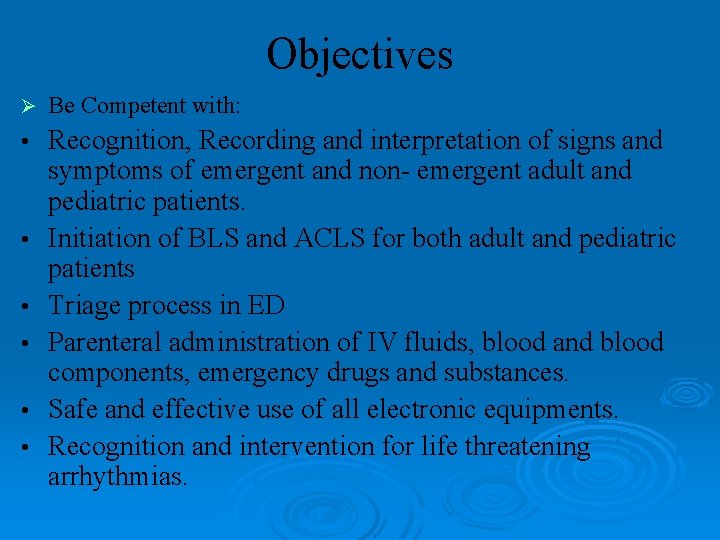 Objectives

➢ Be Competent with:

• Recognition, Recording and interpretation of signs and symptoms of emergent and non- emergent adult and pediatric patients.

• Initiation of BLS and ACLS for both adult and pediatric patients

• Triage process in ED

• Parenteral administration of IV fluids, blood and blood components, emergency drugs and substances.

• Safe and effective use of all electronic equipments.

• Recognition and intervention for life threatening arrhythmias.